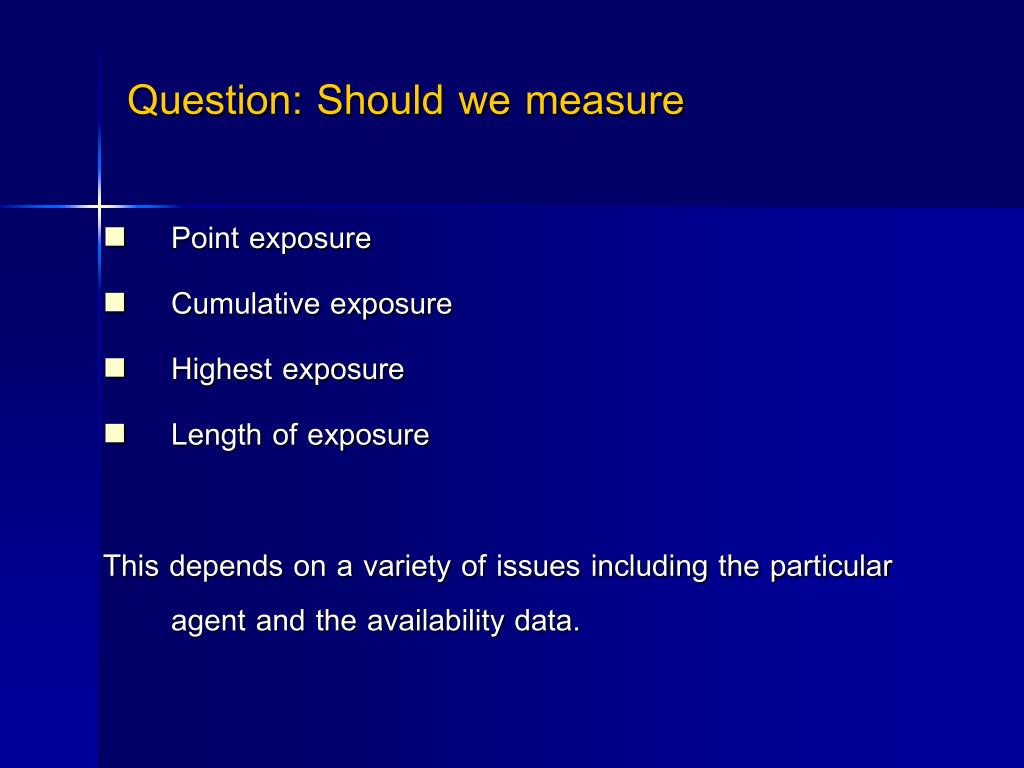 Question: Should we measure

- Point exposure
- Cumulative exposure
- Highest exposure
- Length of exposure

This depends on a variety of issues including the particular agent and the availability data.